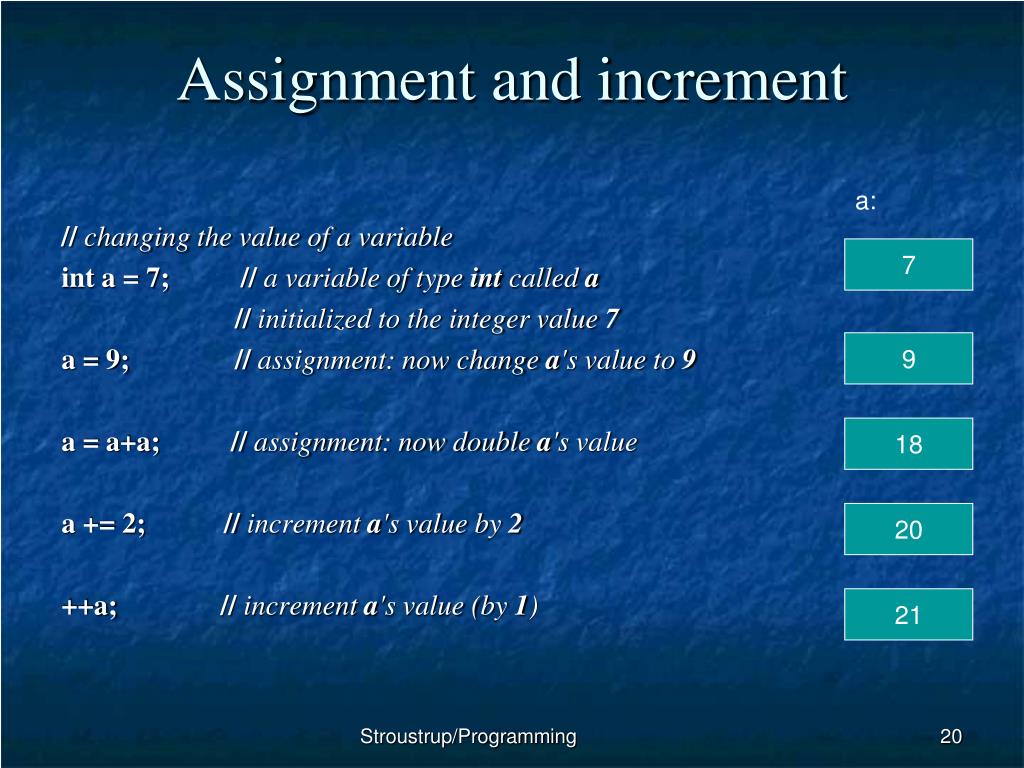 Assignment and increment

// changing the value of a variable
int a = 7; // a variable of type int called a
// initialized to the integer value 7
a = 9; // assignment: now change a's value to 9

a = a+a; // assignment: now double a's value

a += 2; // increment a's value by 2

++a; // increment a's value (by 1)

a:

7

9

18

20

21

Stroustrup/Programming

20